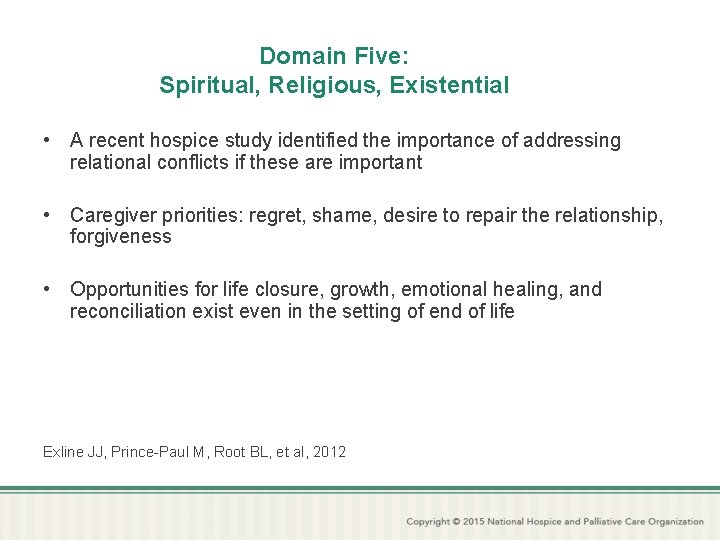 Domain Five:
Spiritual, Religious, Existential

• A recent hospice study identified the importance of addressing relational conflicts if these are important

• Caregiver priorities: regret, shame, desire to repair the relationship, forgiveness

• Opportunities for life closure, growth, emotional healing, and reconciliation exist even in the setting of end of life

Exline JJ, Prince-Paul M, Root BL, et al, 2012

Copyright © 2015 National Hospice and Palliative Care Organization